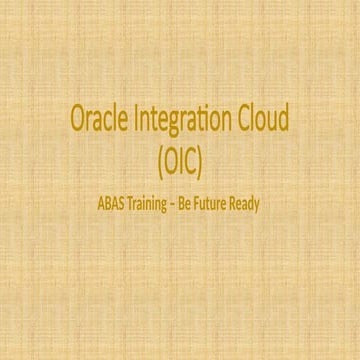 Oracle Integration Cloud (OIC)

ABAS Training – Be Future Ready